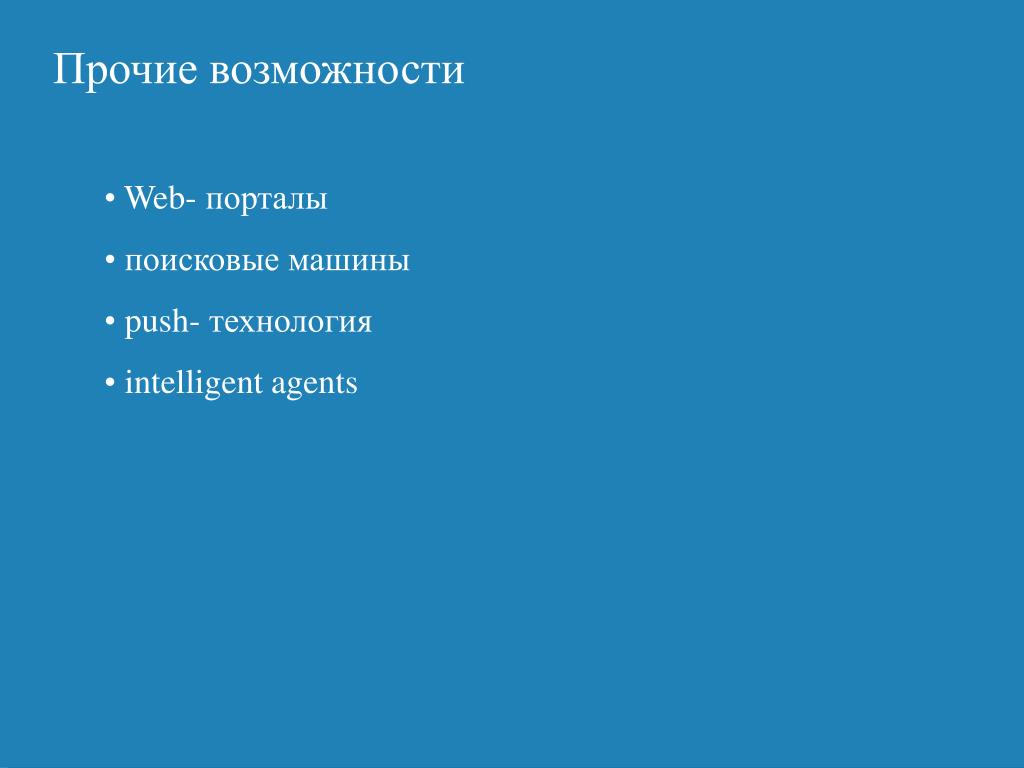 Прочие возможности

• Web- порталы
• поисковые машины
• push- технология
• intelligent agents